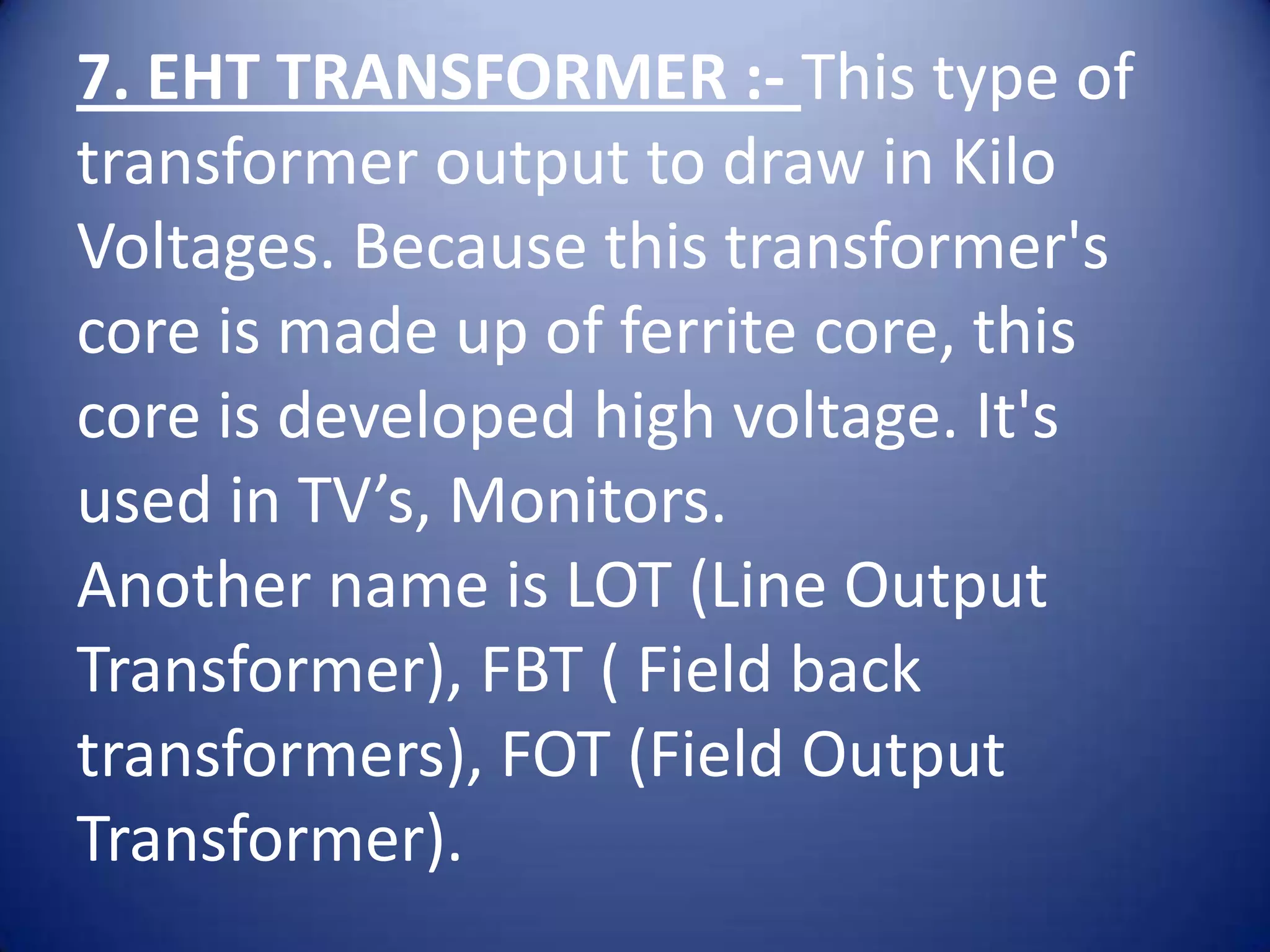 7. EHT TRANSFORMER :- This type of transformer output to draw in Kilo Voltages. Because this transformer's core is made up of ferrite core, this core is developed high voltage. It's used in TV’s, Monitors.
Another name is LOT (Line Output Transformer), FBT ( Field back transformers), FOT (Field Output Transformer).